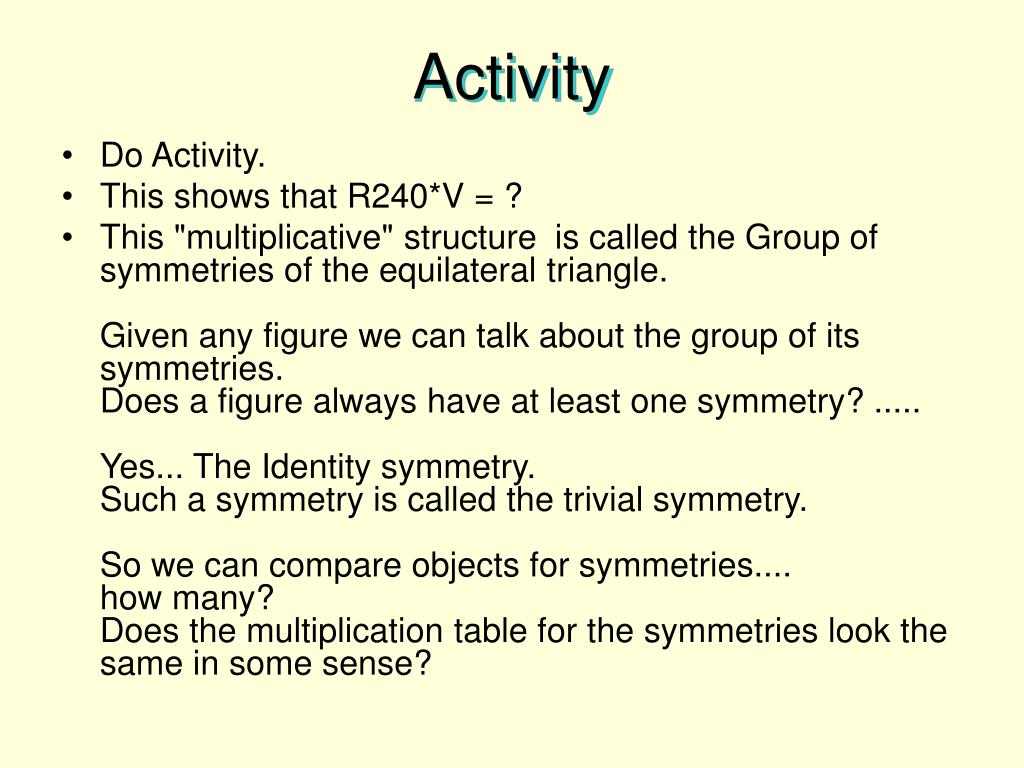 Activity

• Do Activity.
• This shows that R240*V = ?
• This "multiplicative" structure is called the Group of symmetries of the equilateral triangle.

Given any figure we can talk about the group of its symmetries.
Does a figure always have at least one symmetry? .....

Yes... The Identity symmetry.
Such a symmetry is called the trivial symmetry.

So we can compare objects for symmetries....
how many?
Does the multiplication table for the symmetries look the same in some sense?